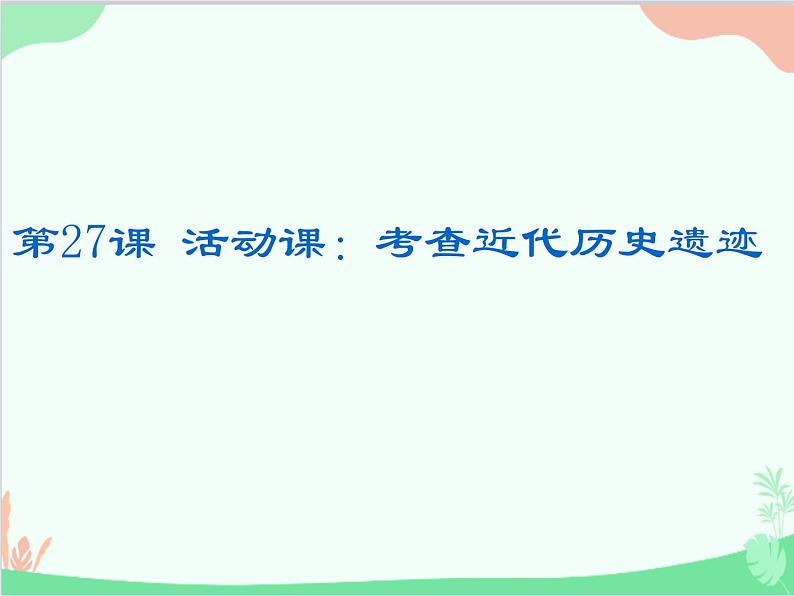 第27课 活动课：考查近代历史遗迹